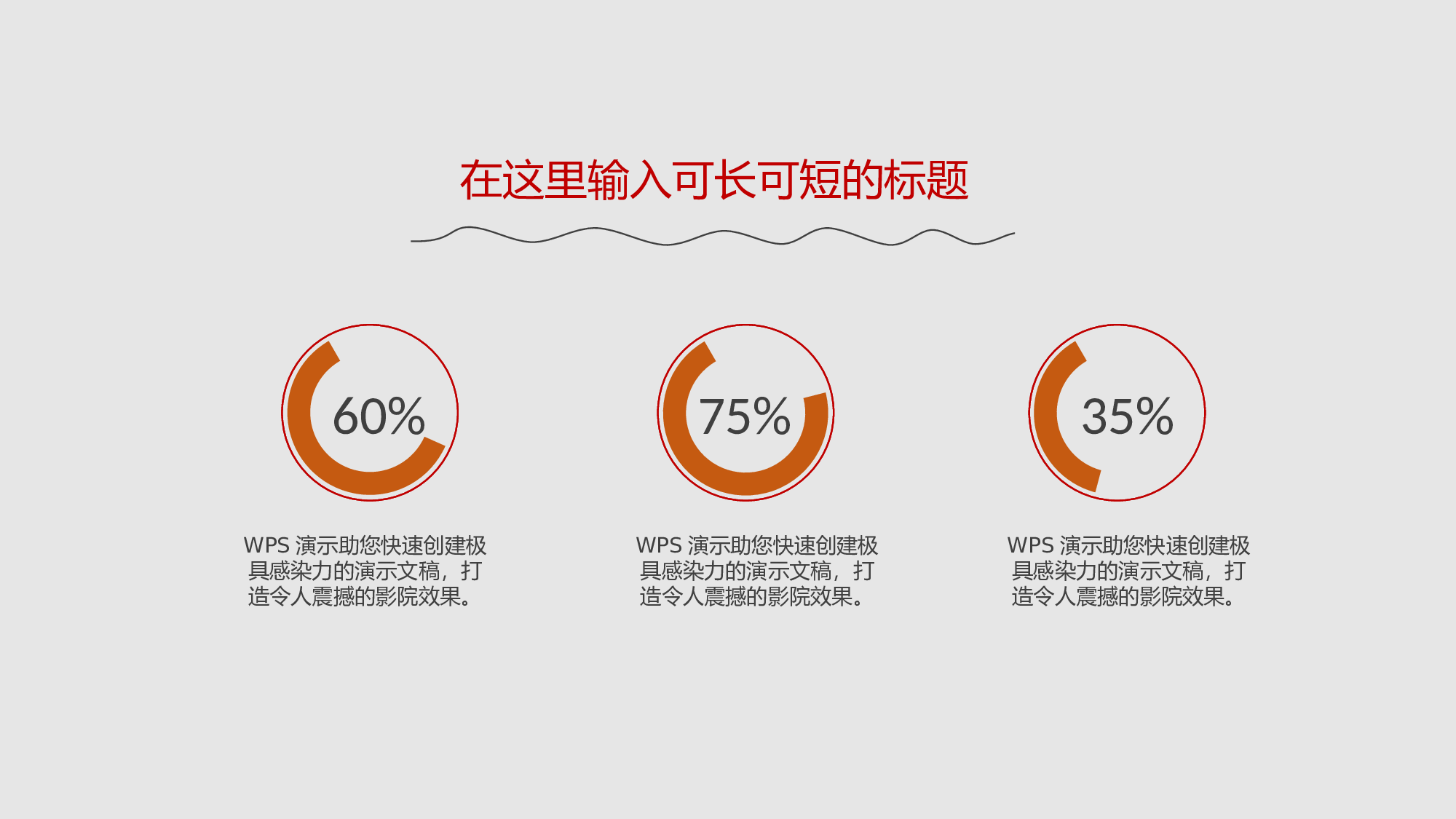 在这里输入可长可短的标题

60%

WPS 演示助您快速创建极具感染力的演示文稿，打造令人震撼的影院效果。

75%

WPS 演示助您快速创建极具感染力的演示文稿，打造令人震撼的影院效果。

35%

WPS 演示助您快速创建极具感染力的演示文稿，打造令人震撼的影院效果。